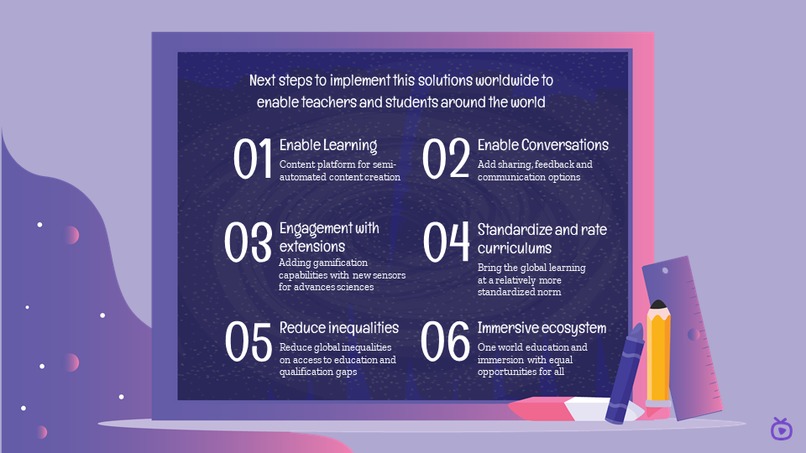 Next steps to implement this solutions worldwide to enable teachers and students around the world

01 Enable Learning
Content platform for semi-automated content creation

02 Enable Conversations
Add sharing, feedback and communication options

03 Engagement with extensions
Adding gamification capabilities with new sensors for advances sciences

04 Standardize and rate curriculums
Bring the global learning at a relatively more standardized norm

05 Reduce inequalities
Reduce global inequalities on access to education and qualification gaps

06 Immersive ecosystem
One world education and immersion with equal opportunities for all